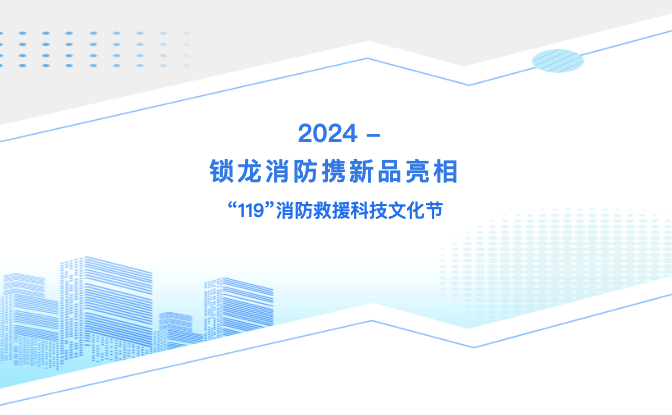 2024 –
锁龙消防携新品亮相
“119”消防救援科技文化节